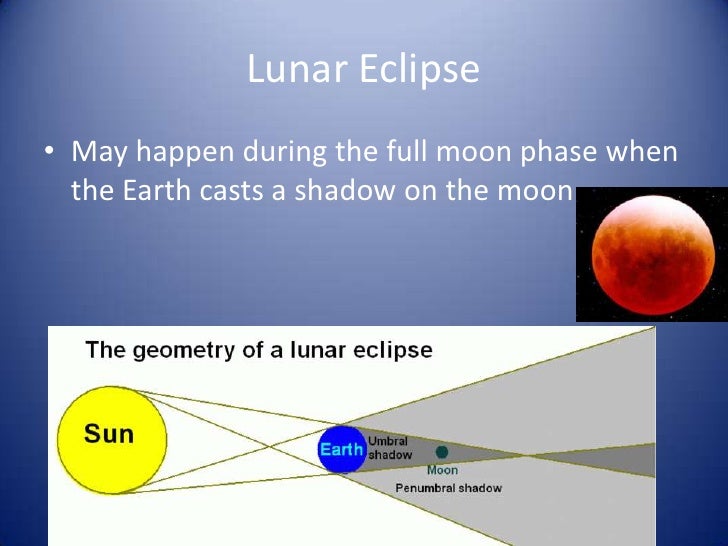 Lunar Eclipse

• May happen during the full moon phase when the Earth casts a shadow on the moon

The geometry of a lunar eclipse

Sun

Earth

Umbral shadow

Moon

Penumbral shadow